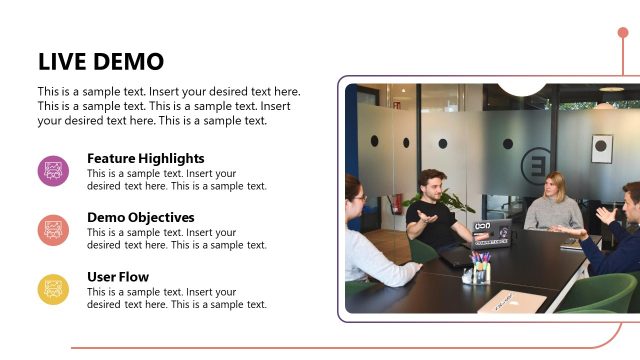 LIVE DEMO

This is a sample text. Insert your desired text here. This is a sample text. This is a sample text. Insert your desired text here. This is a sample text.

Feature Highlights
This is a sample text. Insert your desired text here. This is a sample text.

Demo Objectives
This is a sample text. Insert your desired text here. This is a sample text.

User Flow
This is a sample text. Insert your desired text here. This is a sample text.